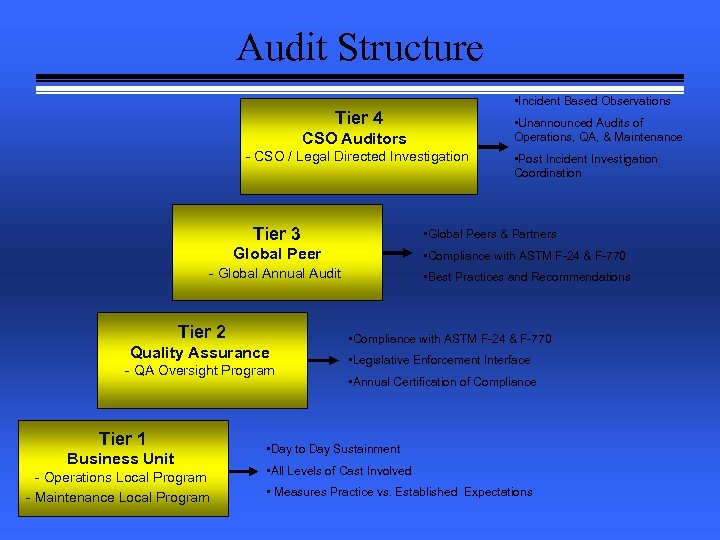 Audit Structure

Tier 4
CSO Auditors
- CSO / Legal Directed Investigation

•Incident Based Observations
•Unannounced Audits of Operations, QA, & Maintenance
•Post Incident Investigation Coordination

Tier 3
Global Peer
- Global Annual Audit

•Global Peers & Partners
•Compliance with ASTM F-24 & F-770
•Best Practices and Recommendations

Tier 2
Quality Assurance
- QA Oversight Program

•Compliance with ASTM F-24 & F-770
•Legislative Enforcement Interface
•Annual Certification of Compliance

Tier 1
Business Unit
- Operations Local Program
- Maintenance Local Program

•Day to Day Sustainment
•All Levels of Cast Involved
• Measures Practice vs. Established Expectations